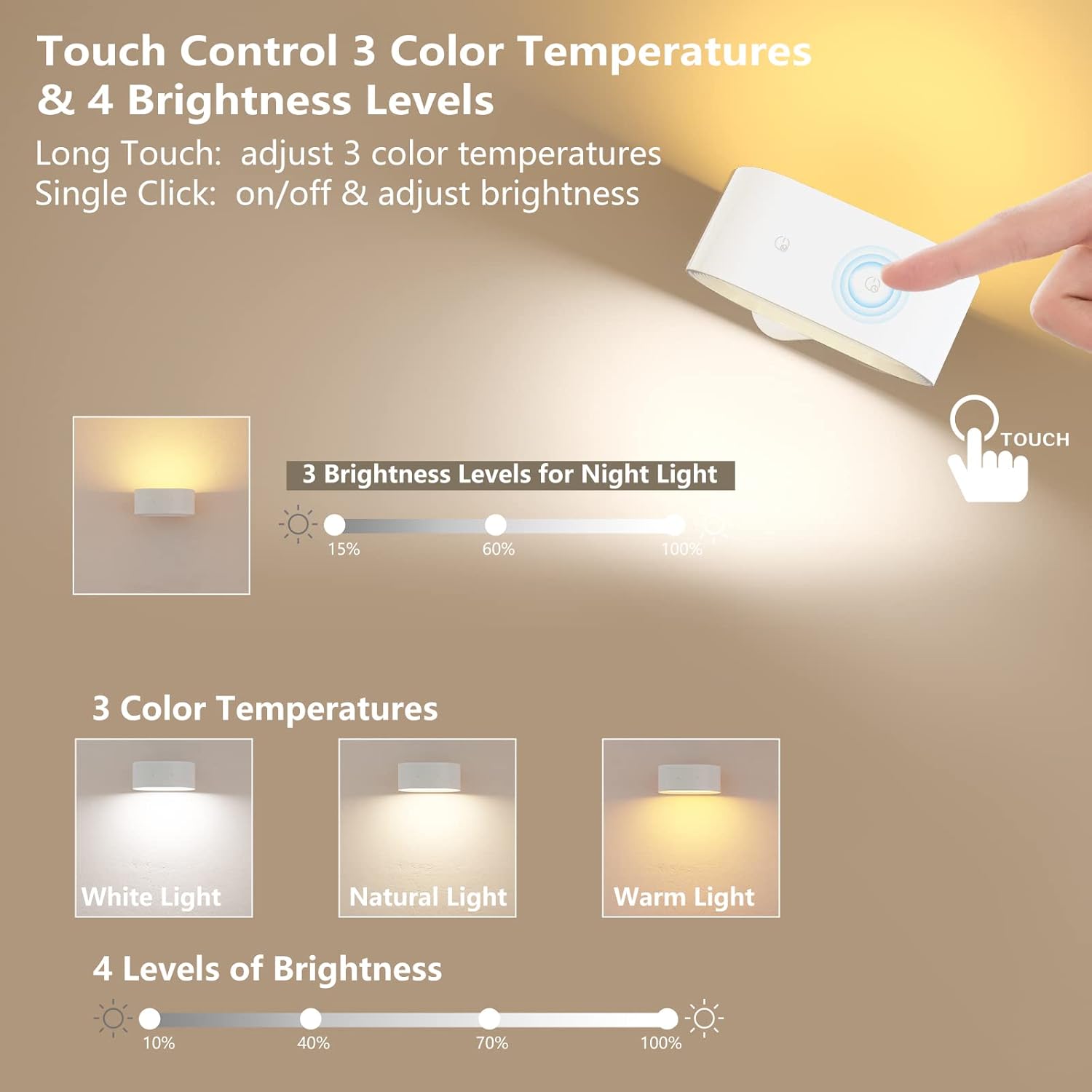 Touch Control 3 Color Temperatures & 4 Brightness Levels

Long Touch: adjust 3 color temperatures
Single Click: on/off & adjust brightness

TOUCH

3 Brightness Levels for Night Light

15%
60%
100%

3 Color Temperatures

White Light
Natural Light
Warm Light

4 Levels of Brightness

10%
40%
70%
100%